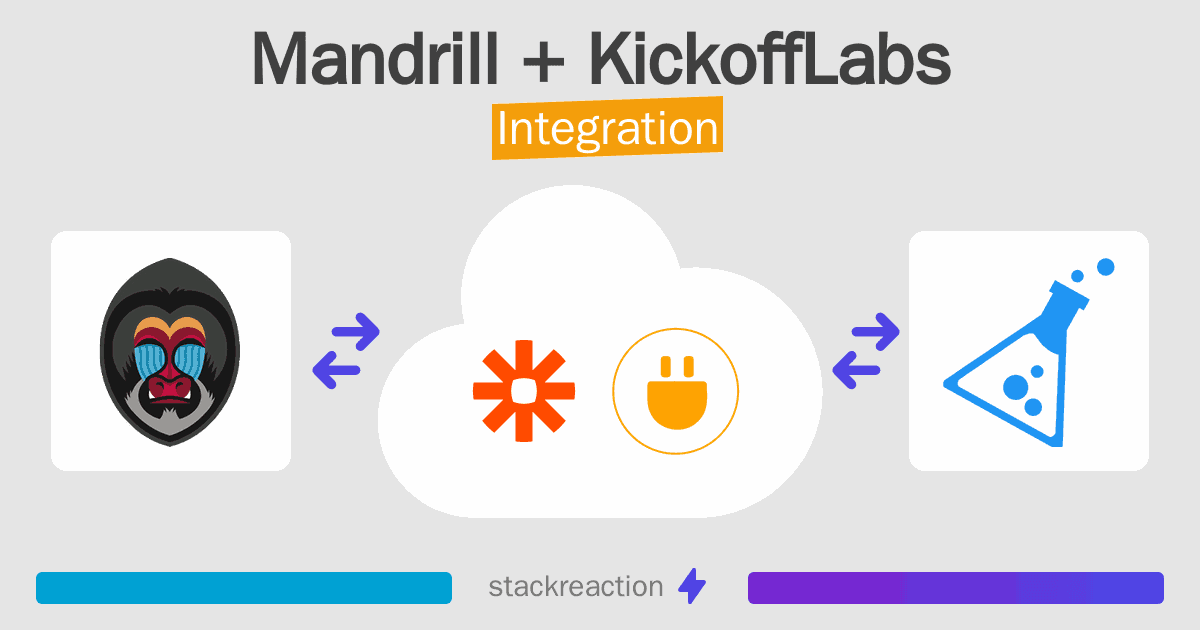 Mandrill + KickoffLabs

Integration

stackreaction